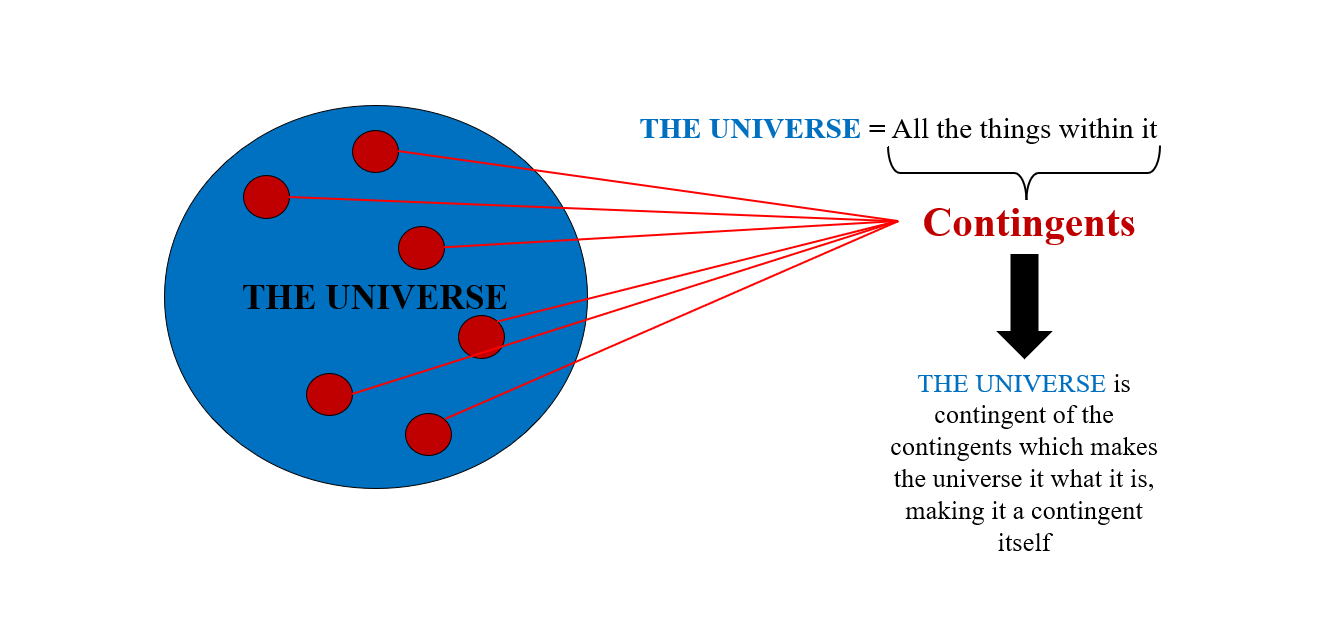 THE UNIVERSE

THE UNIVERSE = All the things within it

Contingents

THE UNIVERSE is contingent of the contingents which makes the universe it what it is, making it a contingent itself